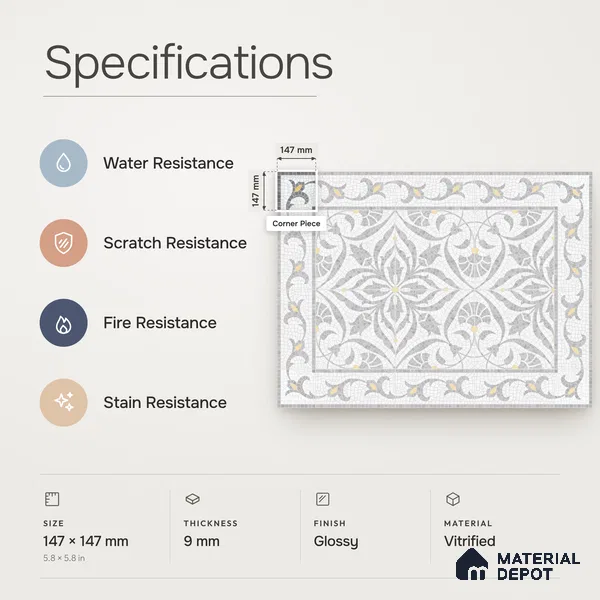 Specifications

Water Resistance

Scratch Resistance

Fire Resistance

Stain Resistance

147 mm

147 mm

Corner Piece

SIZE
147 × 147 mm
5.8 × 5.8 in

THICKNESS
9 mm

FINISH
Glossy

MATERIAL
Vitrified

MATERIAL
DEPOT